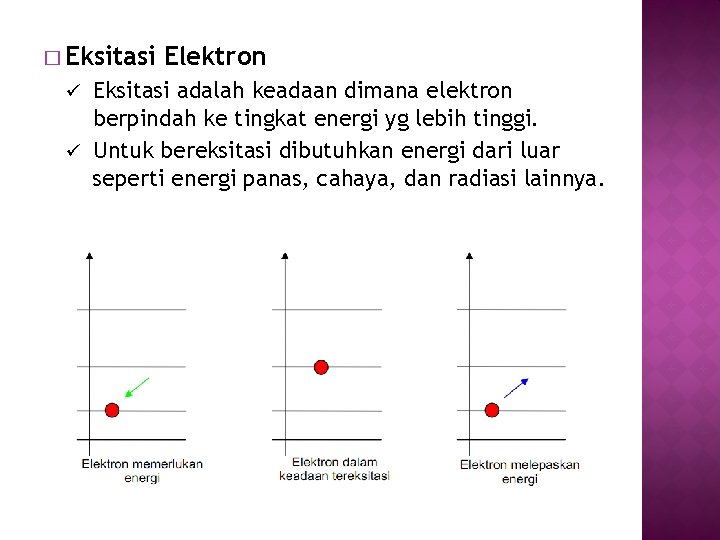 □ Eksitasi Elektron

✓ Eksitasi adalah keadaan dimana elektron berpindah ke tingkat energi yg lebih tinggi.

✓ Untuk bereksitasi dibutuhkan energi dari luar seperti energi panas, cahaya, dan radiasi lainnya.

Elektron memerlukan energi

Elektron dalam keadaan tereksitasi

Elektron melepaskan energi